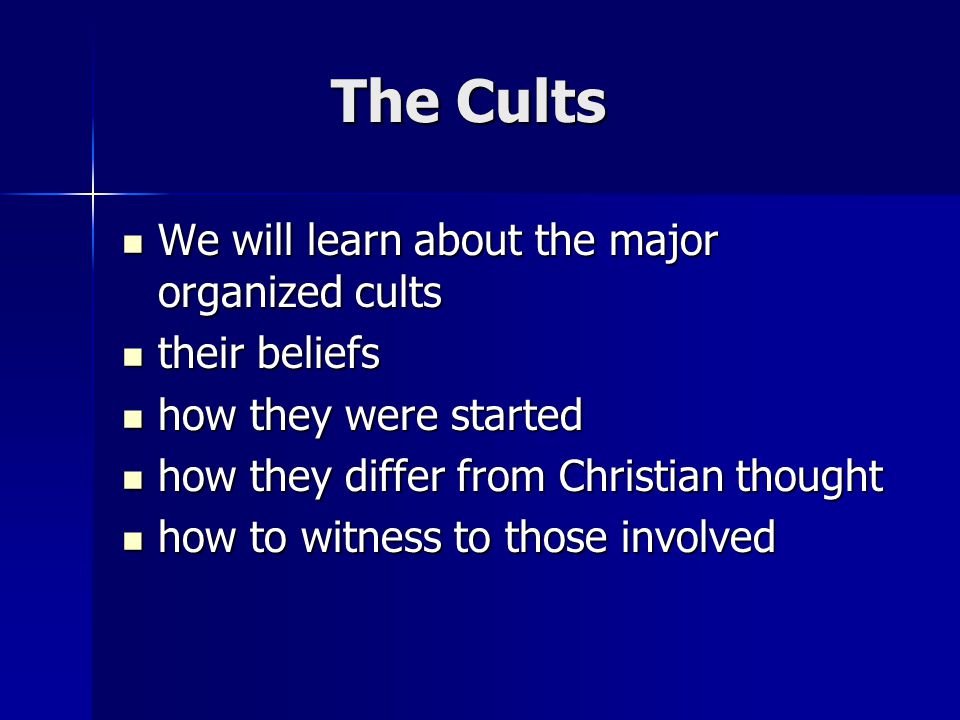 The Cults

- We will learn about the major organized cults
- their beliefs
- how they were started
- how they differ from Christian thought
- how to witness to those involved